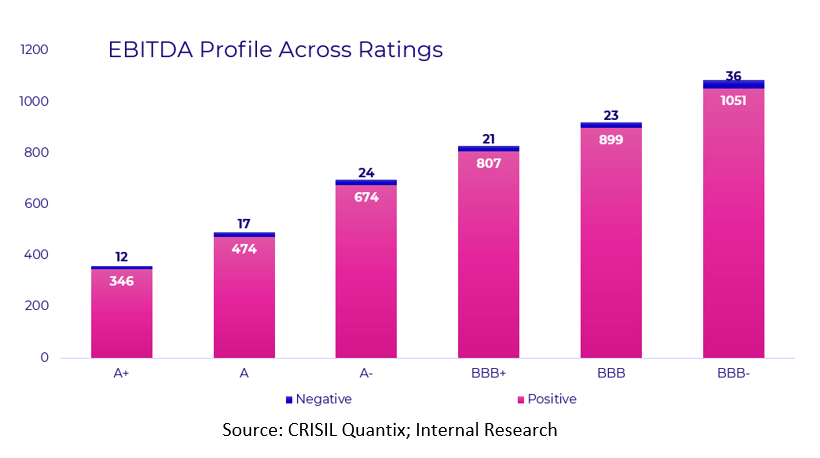 EBITDA Profile Across Ratings

1200
1000
800
600
400
200
0

12
346
17
474
24
674
21
807
23
899
36
1051

A+
A
A-
BBB+
BBB
BBB-

Negative
Positive

Source: CRISIL Quantix; Internal Research